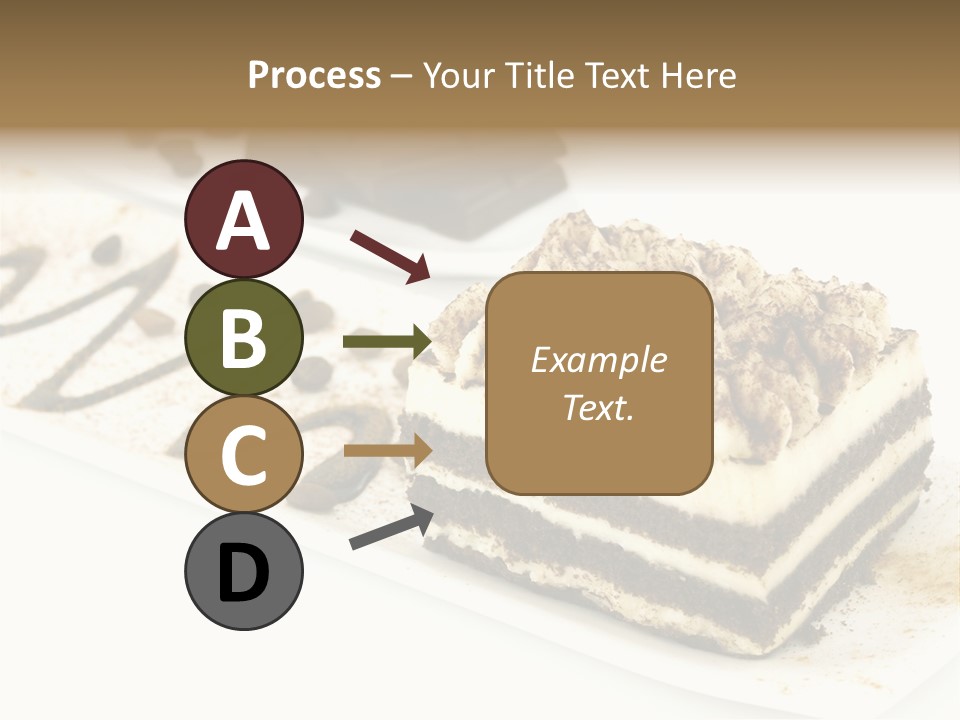 Process – Your Title Text Here

A

B

C

D

Example Text.